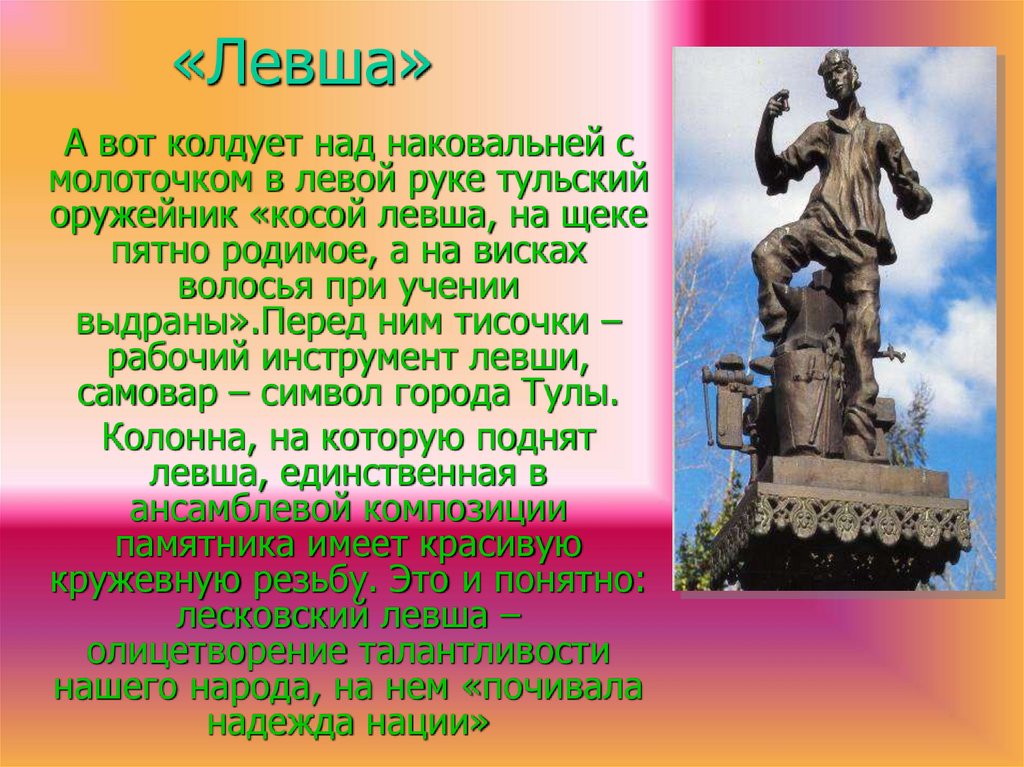 «Левша»

А вот колдует над наковальней с молоточком в левой руке тульский оружейник «косой левша, на щеке пятно родимое, а на висках волосья при учении выдраны».Перед ним тисочки – рабочий инструмент левши, самовар – символ города Тулы.

Колонна, на которую поднят левша, единственная в ансамблевой композиции памятника имеет красивую кружевную резьбу. Это и понятно: лесковский левша – олицетворение талантливости нашего народа, на нем «почивала надежда нации»